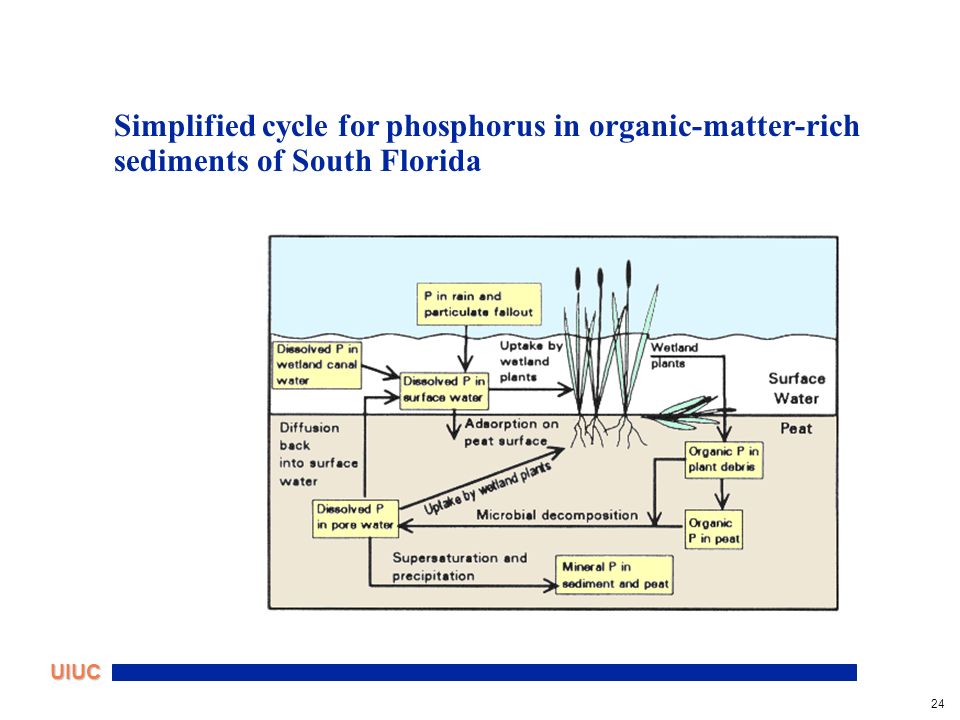 Simplified cycle for phosphorus in organic-matter-rich sediments of South Florida

P in rain and particulate fallout

Dissolved P in wetland canal water

Dissolved P in surface water

Uptake by wetland plants

Wetland plants

Surface Water

Peat

Diffusion back into surface water

Adsorption on peat surface

Organic P in plant debris

Uptake by wetland plants

Dissolved P in pore water

Microbial decomposition

Organic P in peat

Supersaturation and precipitation

Mineral P in sediment and peat

UIUC

24